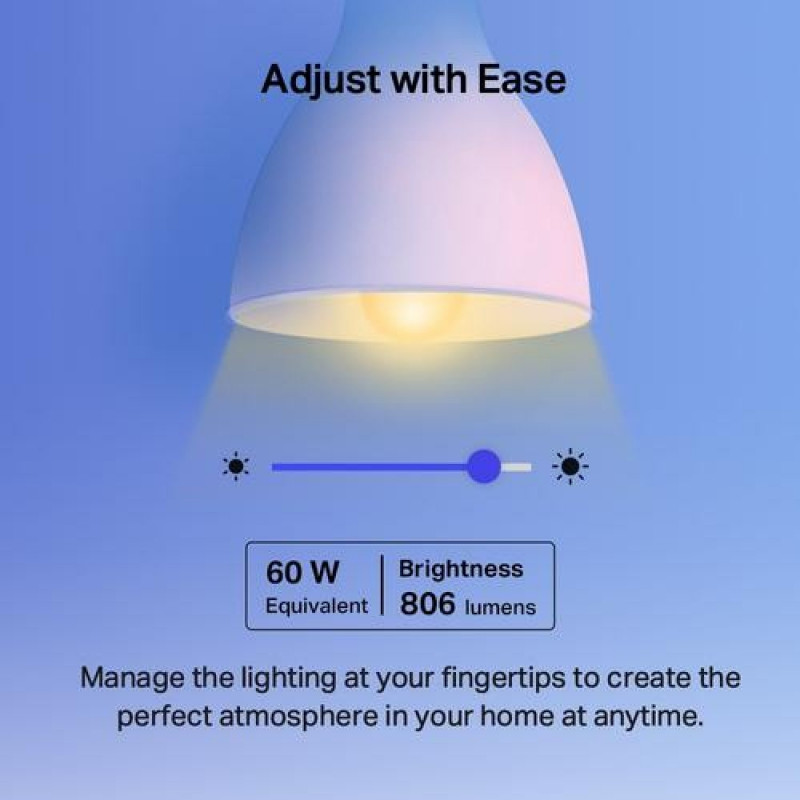 Adjust with Ease

60 W
Equivalent

Brightness
806 lumens

Manage the lighting at your fingertips to create the perfect atmosphere in your home at anytime.